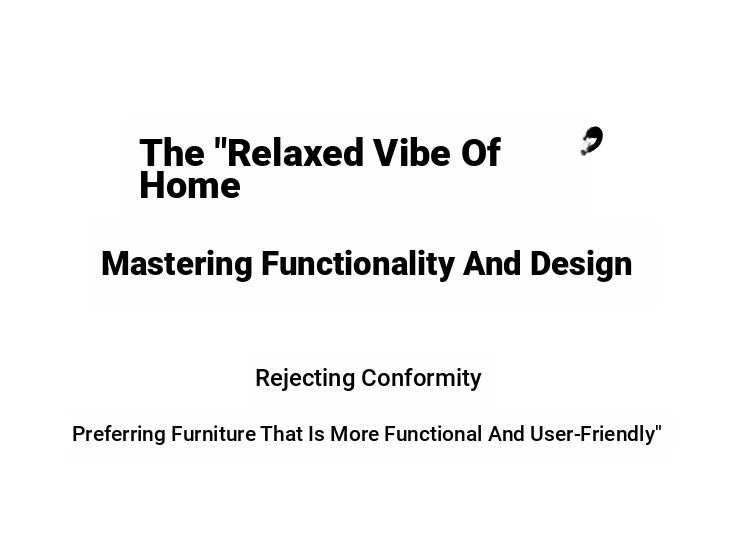 The "Relaxed Vibe Of Home

Mastering Functionality And Design

Rejecting Conformity

Preferring Furniture That Is More Functional And User-Friendly"